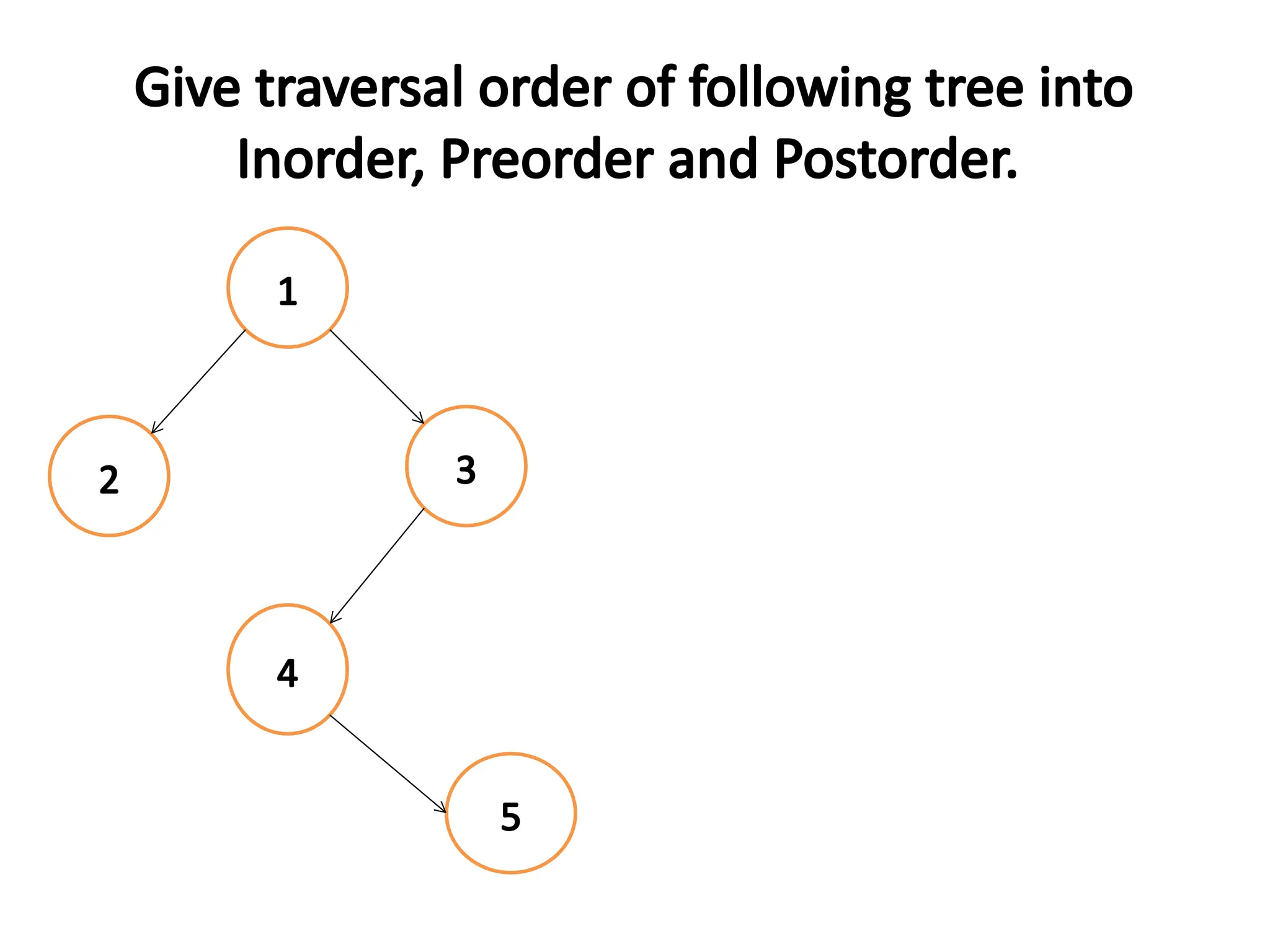 Give traversal order of following tree into Inorder, Preorder and Postorder.

1

2

3

4

5